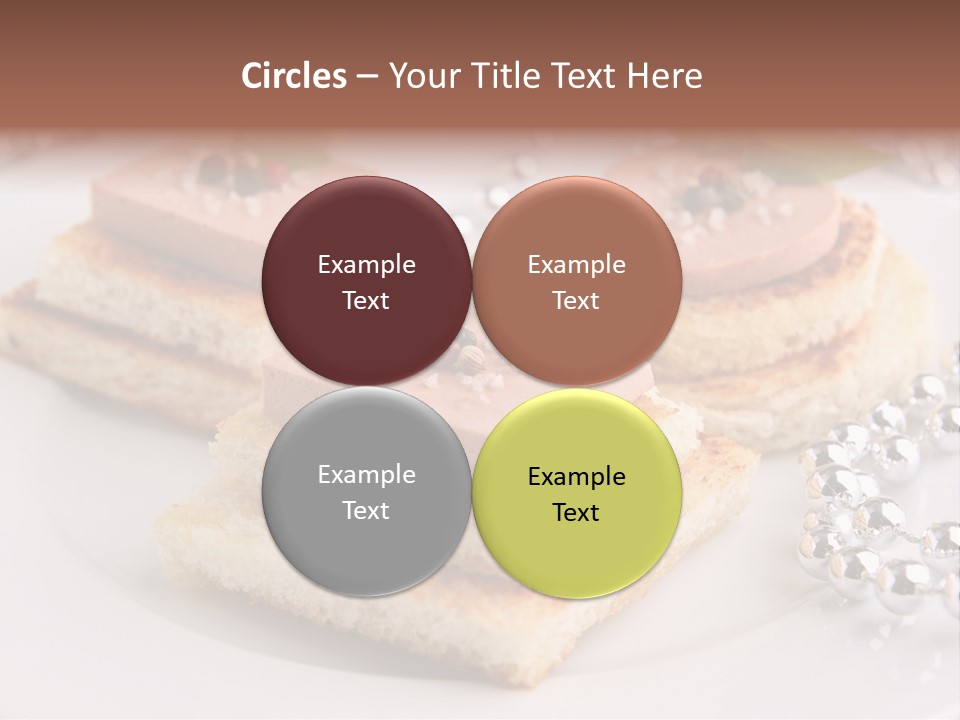 Circles – Your Title Text Here

Example Text

Example Text

Example Text

Example Text